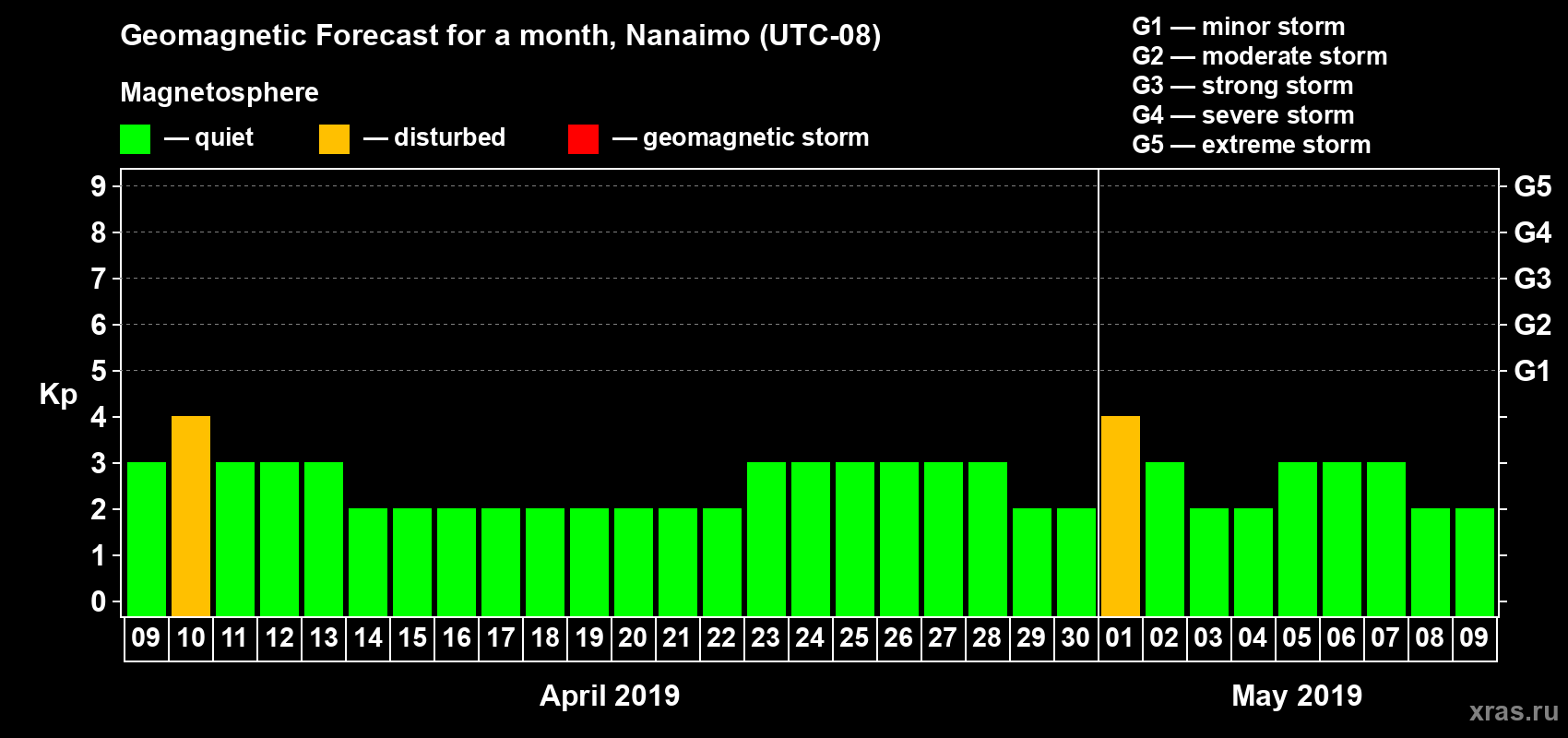 Geomagnetic Forecast for a month, Nanaimo (UTC-08)

Magnetosphere

— quiet — disturbed — geomagnetic storm

G1 — minor storm
G2 — moderate storm
G3 — strong storm
G4 — severe storm
G5 — extreme storm

Kp

9
8
7
6
5
4
3
2
1
0

G5
G4
G3
G2
G1

09 10 11 12 13 14 15 16 17 18 19 20 21 22 23 24 25 26 27 28 29 30 01 02 03 04 05 06 07 08 09

April 2019

May 2019

xras.ru